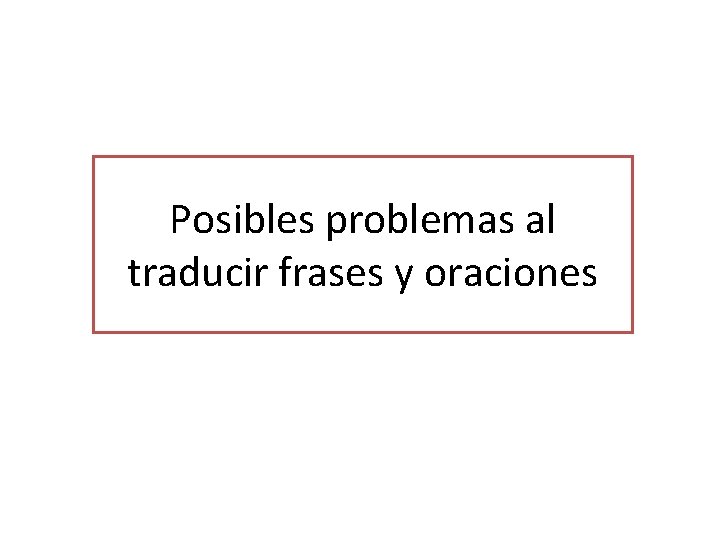 Posibles problemas al traducir frases y oraciones